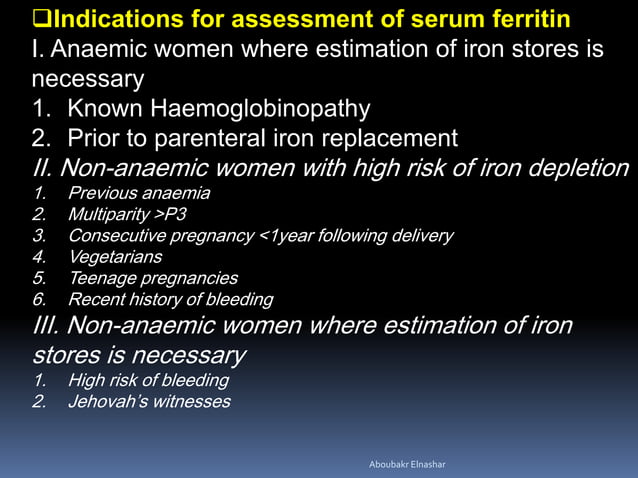 ❑Indications for assessment of serum ferritin
I. Anaemic women where estimation of iron stores is necessary
1. Known Haemoglobinopathy
2. Prior to parenteral iron replacement
II. Non-anaemic women with high risk of iron depletion
1. Previous anaemia
2. Multiparity >P3
3. Consecutive pregnancy <1year following delivery
4. Vegetarians
5. Teenage pregnancies
6. Recent history of bleeding
III. Non-anaemic women where estimation of iron stores is necessary
1. High risk of bleeding
2. Jehovah's witnesses

Aboubakr Elnashar